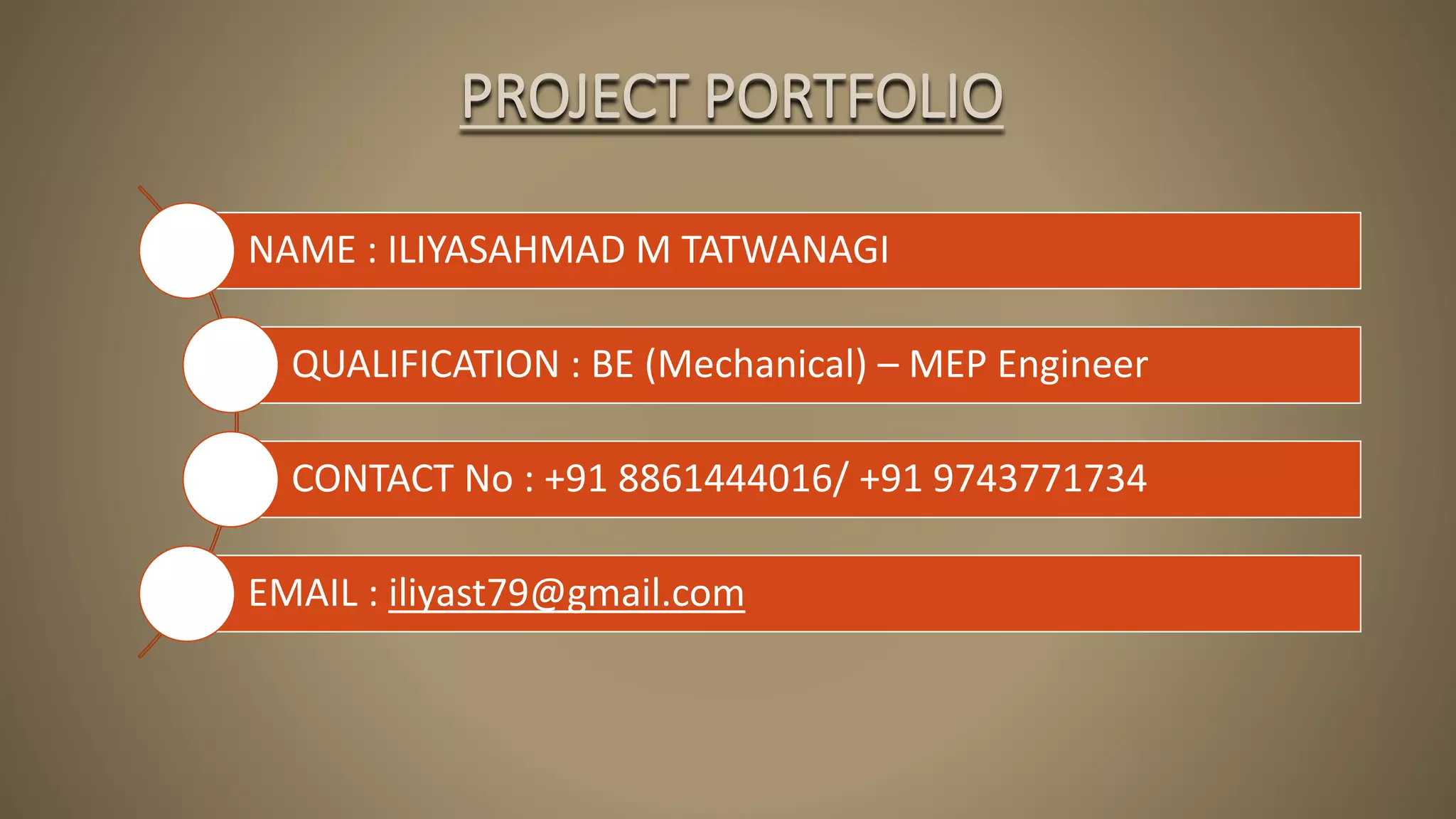 PROJECT PORTFOLIO

NAME : ILIYASAHMAD M TATWANAGI

QUALIFICATION : BE (Mechanical) – MEP Engineer

CONTACT No : +91 8861444016/ +91 9743771734

EMAIL : iliyast79@gmail.com